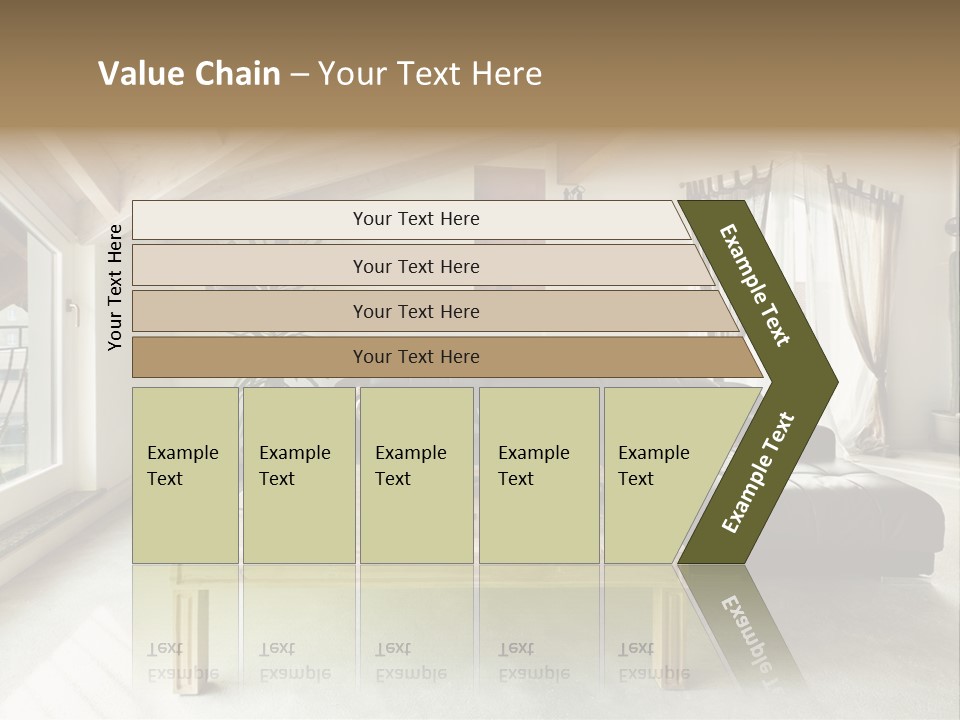 Value Chain – Your Text Here

Your Text Here

Your Text Here

Your Text Here

Your Text Here

Your Text Here

Example Text

Example Text

Example Text

Example Text

Example Text

Example Text

Example Text